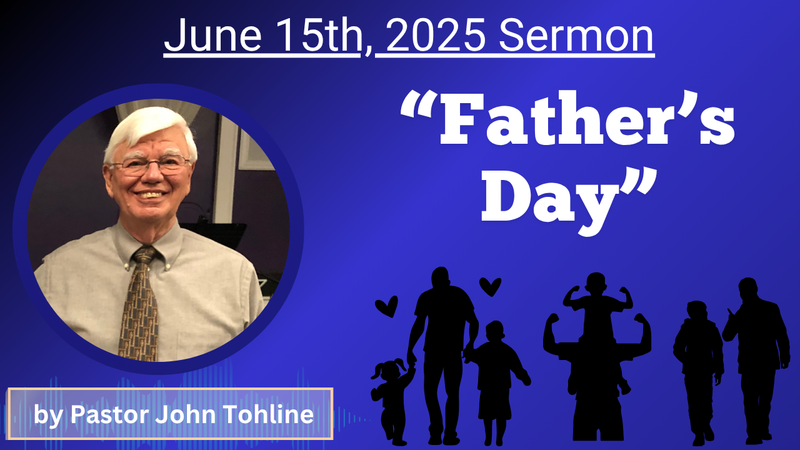 June 15th, 2025 Sermon

“Father’s Day”

by Pastor John Tohline